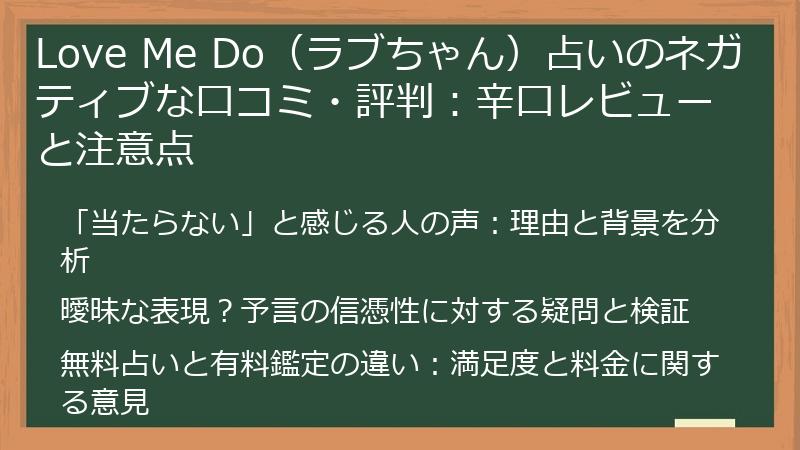 Love Me Do（ラブちゃん）占いのネガティブな口コミ・評判：辛口レビューと注意点

「当たらない」と感じる人の声：理由と背景を分析

曖昧な表現？予言の信憑性に対する疑問と検証

無料占いと有料鑑定の違い：満足度と料金に関する意見